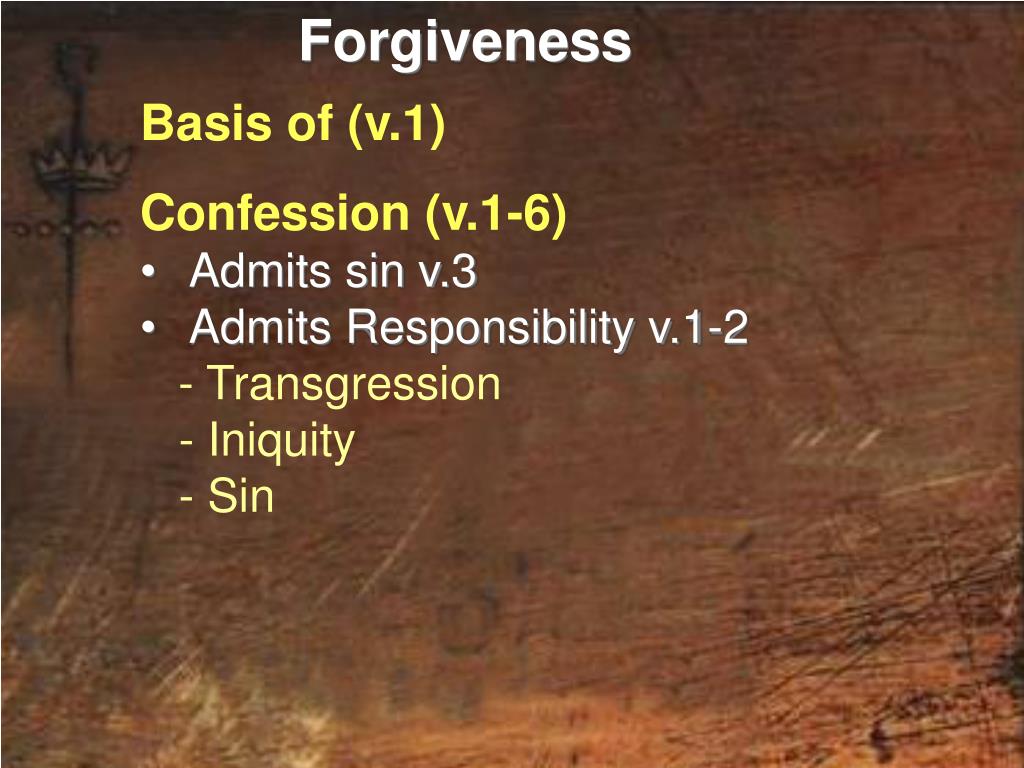 Forgiveness

Basis of (v.1)

Confession (v.1-6)
• Admits sin v.3
• Admits Responsibility v.1-2
- Transgression
- Iniquity
- Sin